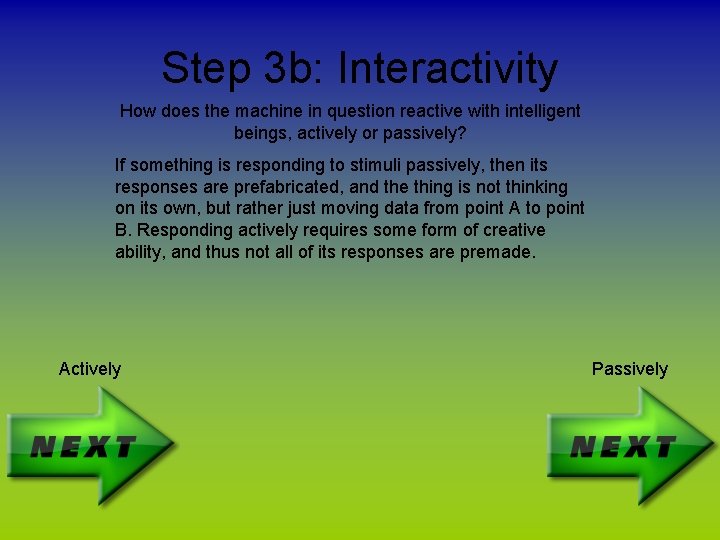 Step 3b: Interactivity

How does the machine in question reactive with intelligent beings, actively or passively?

If something is responding to stimuli passively, then its responses are prefabricated, and the thing is not thinking on its own, but rather just moving data from point A to point B. Responding actively requires some form of creative ability, and thus not all of its responses are premade.

Actively

NEXT

Passively

NEXT